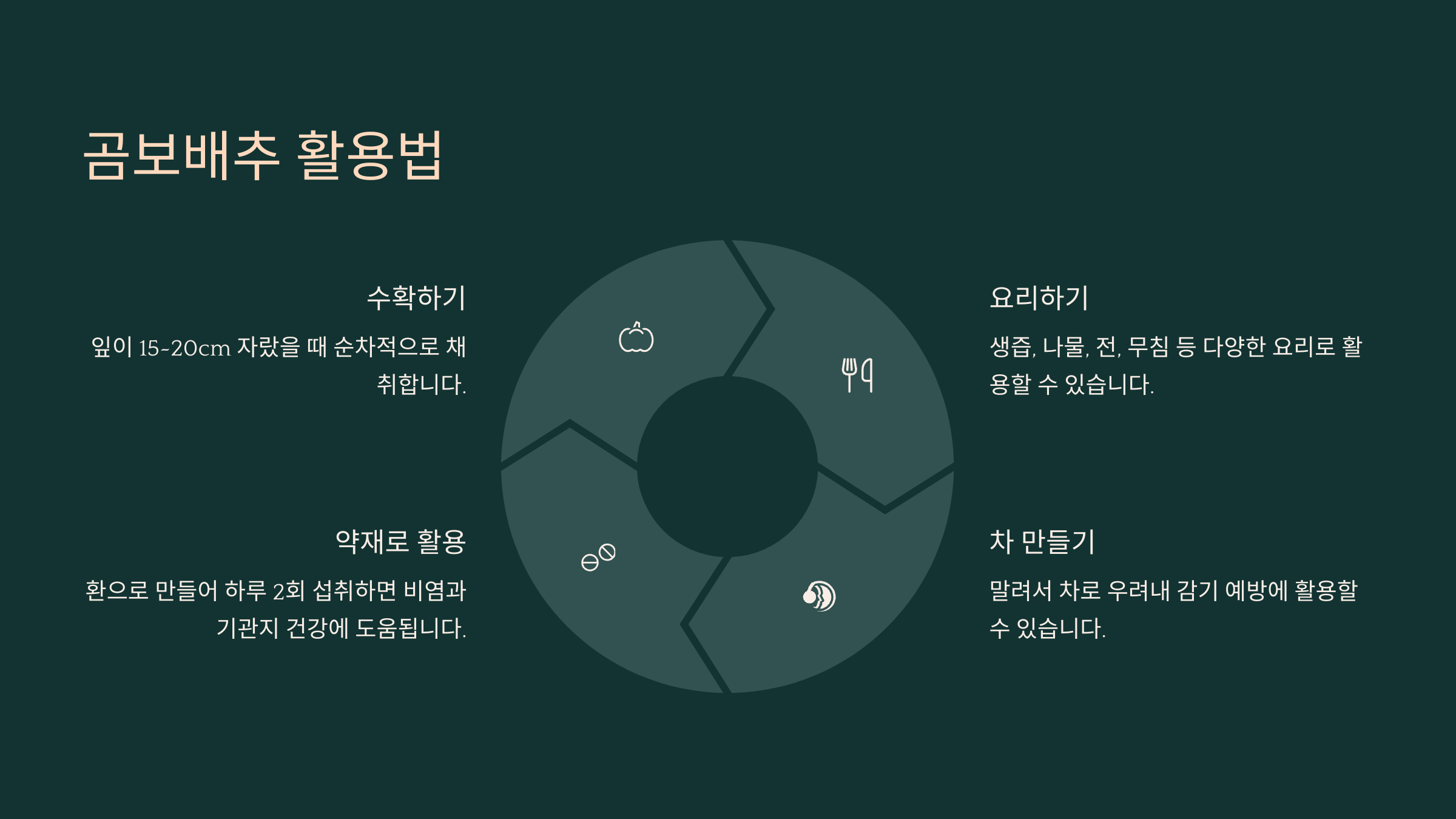 곰보배추 활용법

수확하기

잎이 15-20cm 자랐을 때 순차적으로 채취합니다.

요리하기

생즙, 나물, 전, 무침 등 다양한 요리로 활용할 수 있습니다.

약재로 활용

환으로 만들어 하루 2회 섭취하면 비염과 기관지 건강에 도움됩니다.

차 만들기

말려서 차로 우려내 감기 예방에 활용할 수 있습니다.